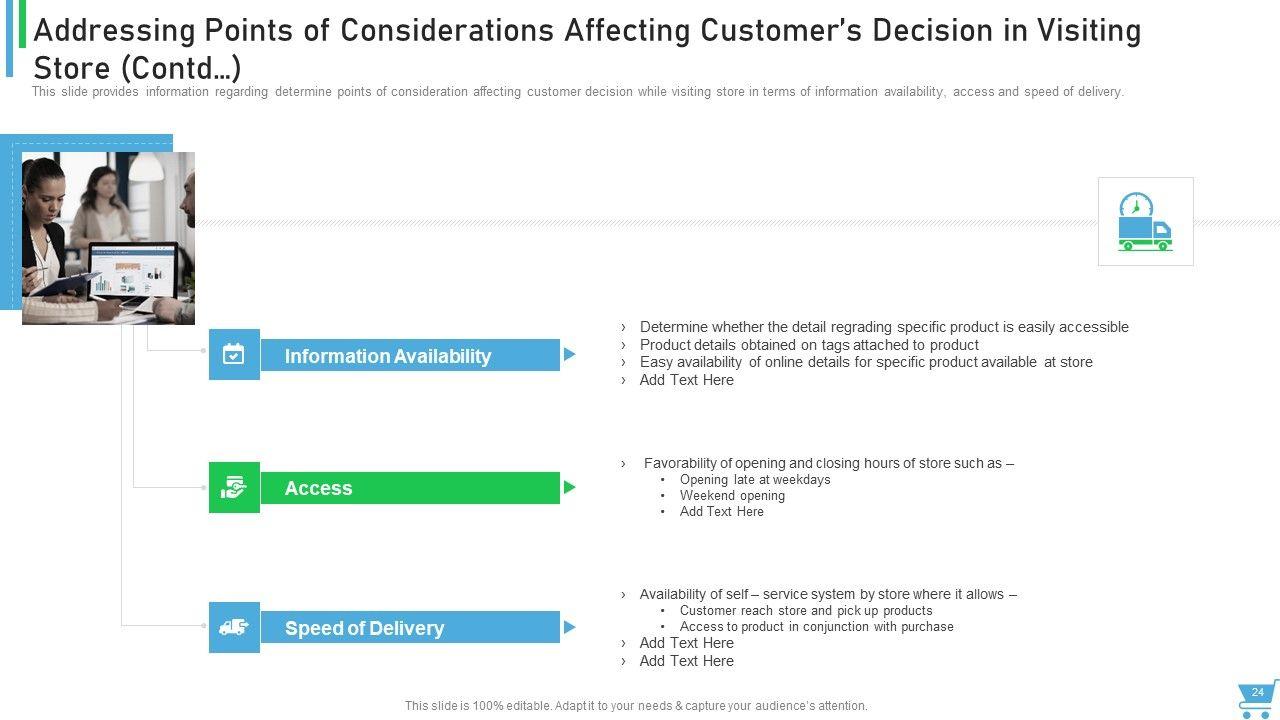 Addressing Points of Considerations Affecting Customer's Decision in Visiting Store (Contd…)

This slide provides information regarding determine points of consideration affecting customer decision while visiting store in terms of information availability, access and speed of delivery.

Information Availability

› Determine whether the detail regrading specific product is easily accessible
› Product details obtained on tags attached to product
› Easy availability of online details for specific product available at store
› Add Text Here

Access

› Favorability of opening and closing hours of store such as –
• Opening late at weekdays
• Weekend opening
• Add Text Here

Speed of Delivery

› Availability of self – service system by store where it allows –
• Customer reach store and pick up products
• Access to product in conjunction with purchase
› Add Text Here
› Add Text Here

This slide is 100% editable. Adapt it to your needs & capture your audience's attention.

24